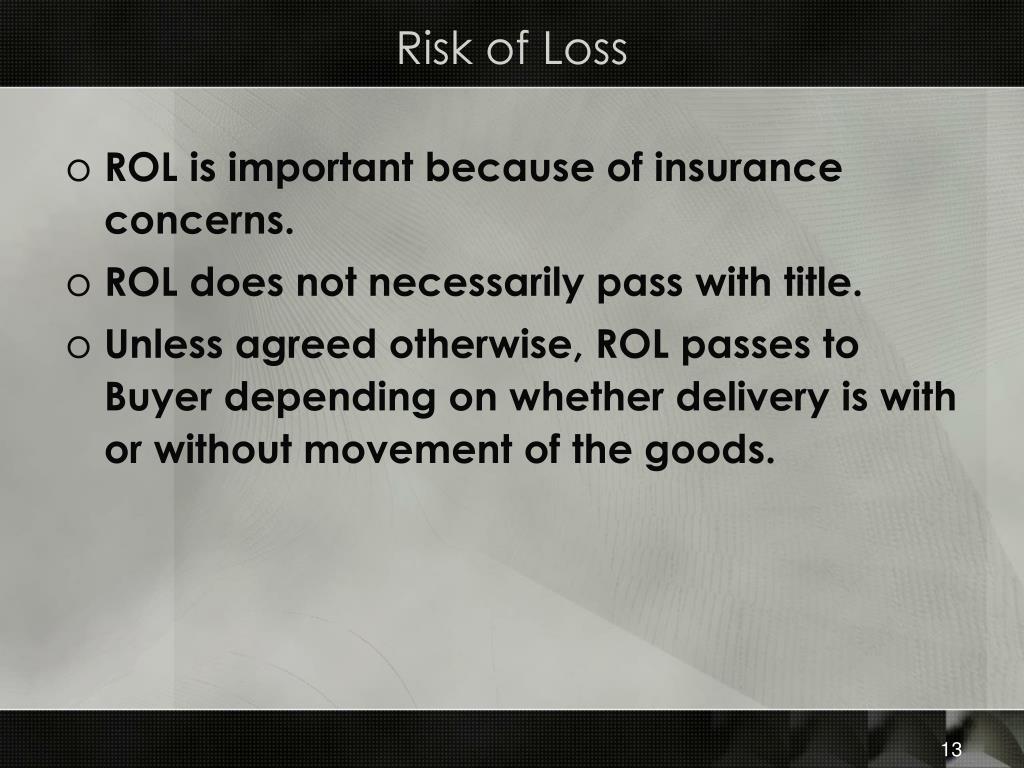 Risk of Loss

o ROL is important because of insurance concerns.

o ROL does not necessarily pass with title.

o Unless agreed otherwise, ROL passes to Buyer depending on whether delivery is with or without movement of the goods.

13